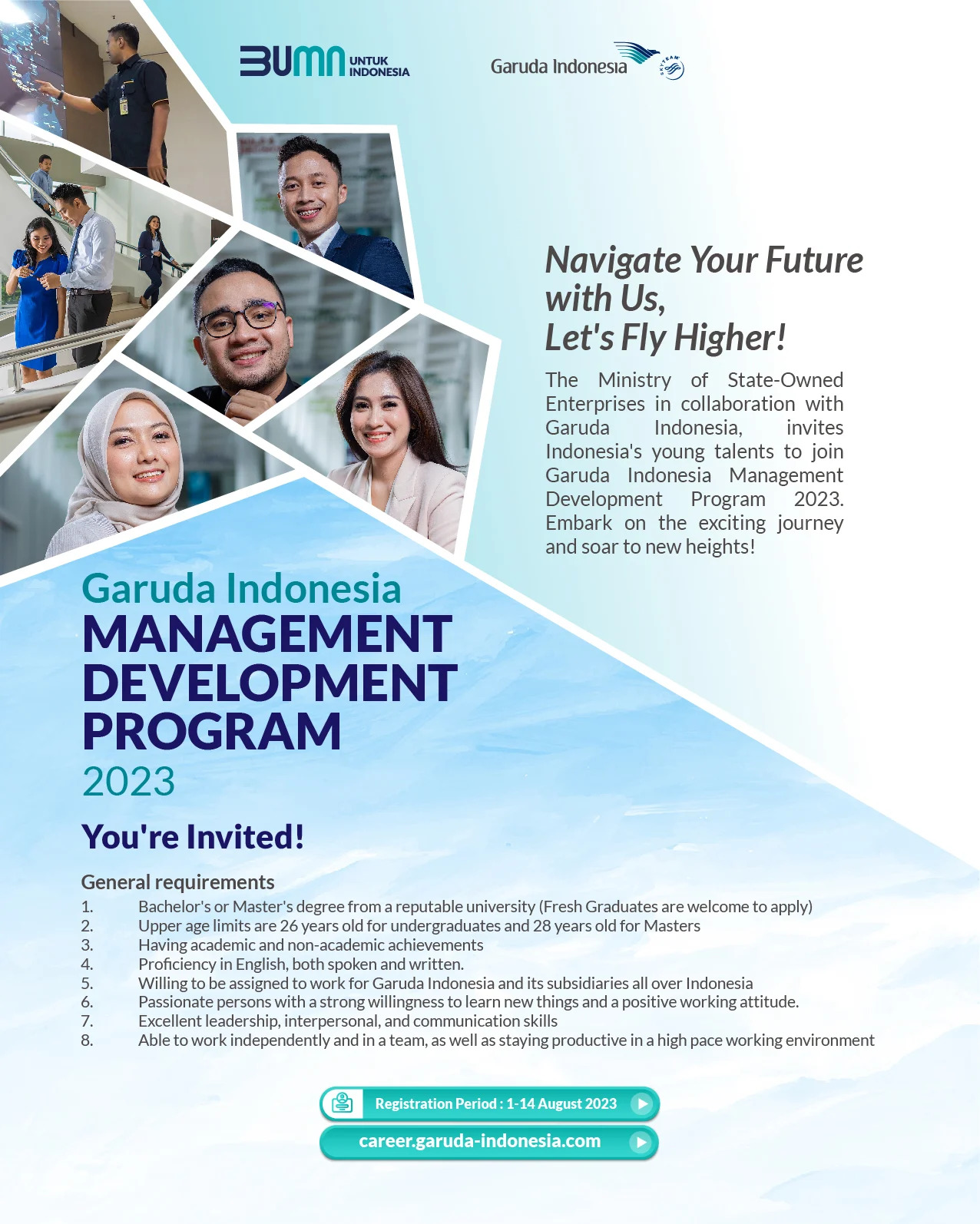 BUMN UNTUK INDONESIA

Garuda Indonesia SKYTEAM

Navigate Your Future with Us, Let's Fly Higher!

The Ministry of State-Owned Enterprises in collaboration with Garuda Indonesia, invites Indonesia's young talents to join Garuda Indonesia Management Development Program 2023. Embark on the exciting journey and soar to new heights!

Garuda Indonesia
MANAGEMENT DEVELOPMENT PROGRAM
2023

You're Invited!

General requirements
1. Bachelor's or Master's degree from a reputable university (Fresh Graduates are welcome to apply)
2. Upper age limits are 26 years old for undergraduates and 28 years old for Masters
3. Having academic and non-academic achievements
4. Proficiency in English, both spoken and written.
5. Willing to be assigned to work for Garuda Indonesia and its subsidiaries all over Indonesia
6. Passionate persons with a strong willingness to learn new things and a positive working attitude.
7. Excellent leadership, interpersonal, and communication skills
8. Able to work independently and in a team, as well as staying productive in a high pace working environment

Registration Period : 1-14 August 2023

career.garuda-indonesia.com